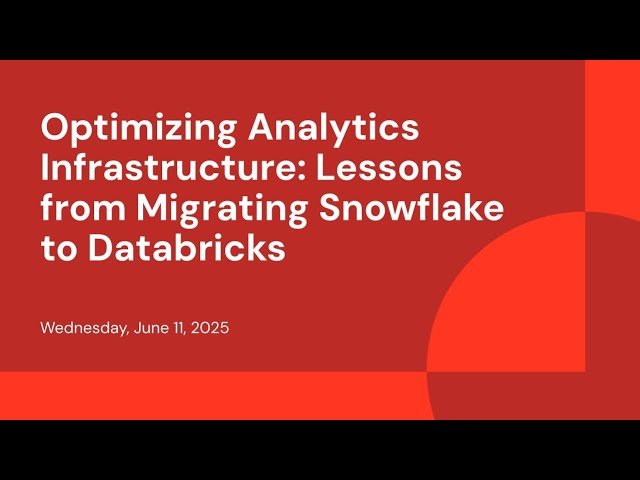 Optimizing Analytics Infrastructure: Lessons from Migrating Snowflake to Databricks

Wednesday, June 11, 2025